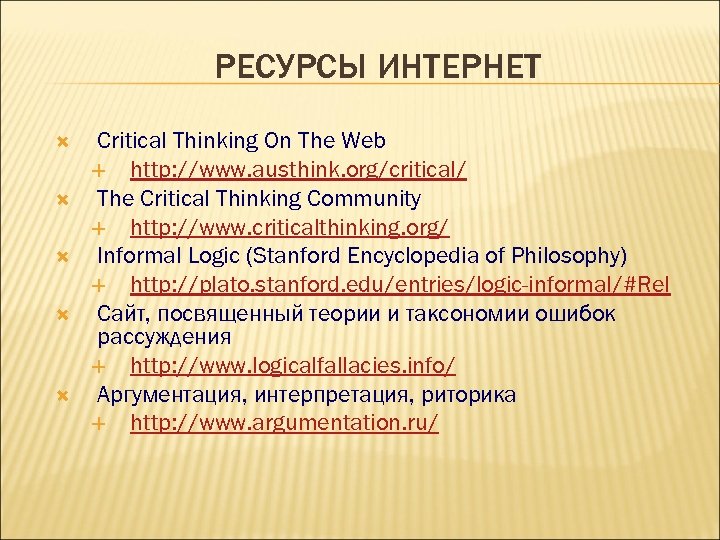 РЕСУРСЫ ИНТЕРНЕТ

Critical Thinking On The Web
http://www.austhink.org/critical/
The Critical Thinking Community
http://www.criticalthinking.org/
Informal Logic (Stanford Encyclopedia of Philosophy)
http://plato.stanford.edu/entries/logic-informal/#Rel
Сайт, посвященный теории и таксономии ошибок рассуждения
http://www.logicalfallacies.info/
Аргументация, интерпретация, риторика
http://www.argumentation.ru/